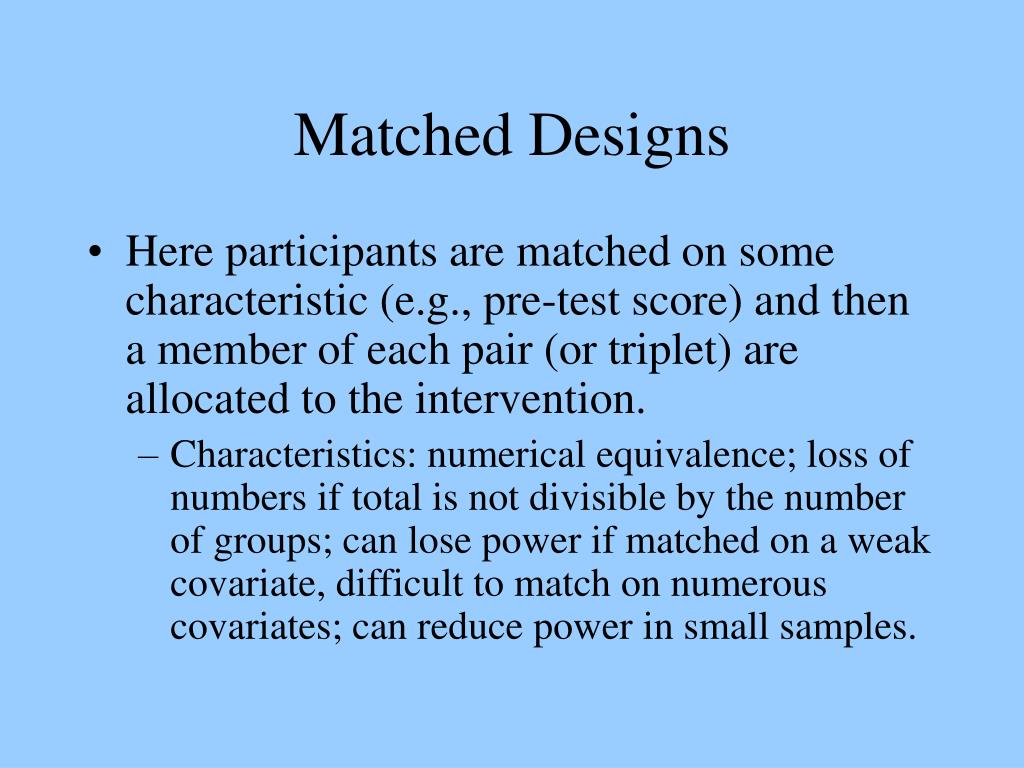 Matched Designs

• Here participants are matched on some characteristic (e.g., pre-test score) and then a member of each pair (or triplet) are allocated to the intervention.

– Characteristics: numerical equivalence; loss of numbers if total is not divisible by the number of groups; can lose power if matched on a weak covariate, difficult to match on numerous covariates; can reduce power in small samples.